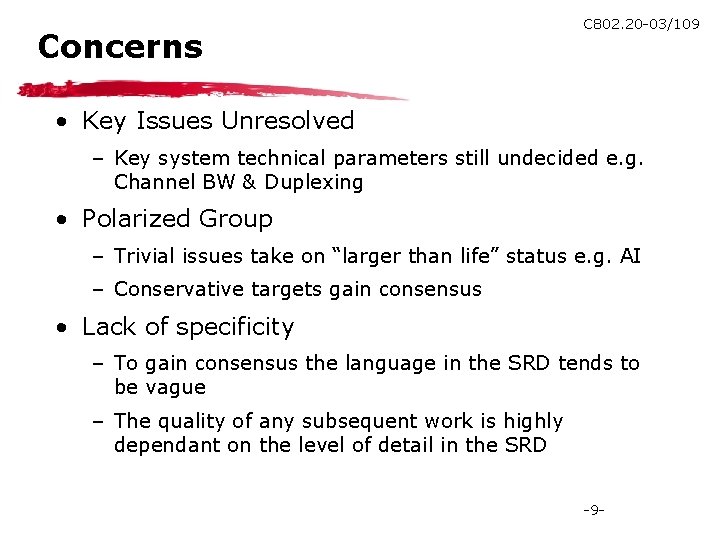 C802.20-03/109

Concerns

• Key Issues Unresolved
  – Key system technical parameters still undecided e.g. Channel BW & Duplexing
• Polarized Group
  – Trivial issues take on “larger than life” status e.g. AI
  – Conservative targets gain consensus
• Lack of specificity
  – To gain consensus the language in the SRD tends to be vague
  – The quality of any subsequent work is highly dependant on the level of detail in the SRD

-9-